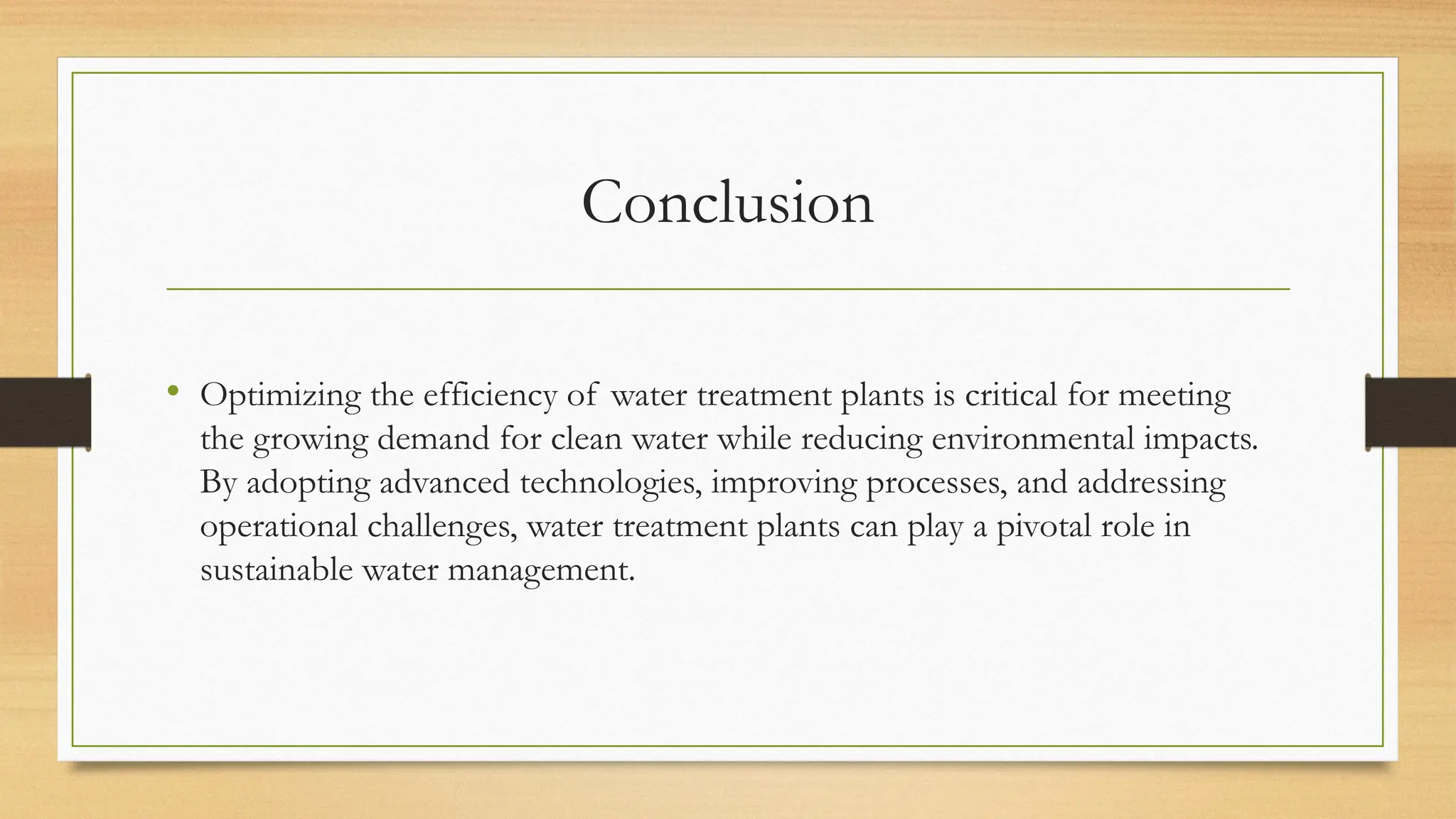 Conclusion

• Optimizing the efficiency of water treatment plants is critical for meeting the growing demand for clean water while reducing environmental impacts. By adopting advanced technologies, improving processes, and addressing operational challenges, water treatment plants can play a pivotal role in sustainable water management.